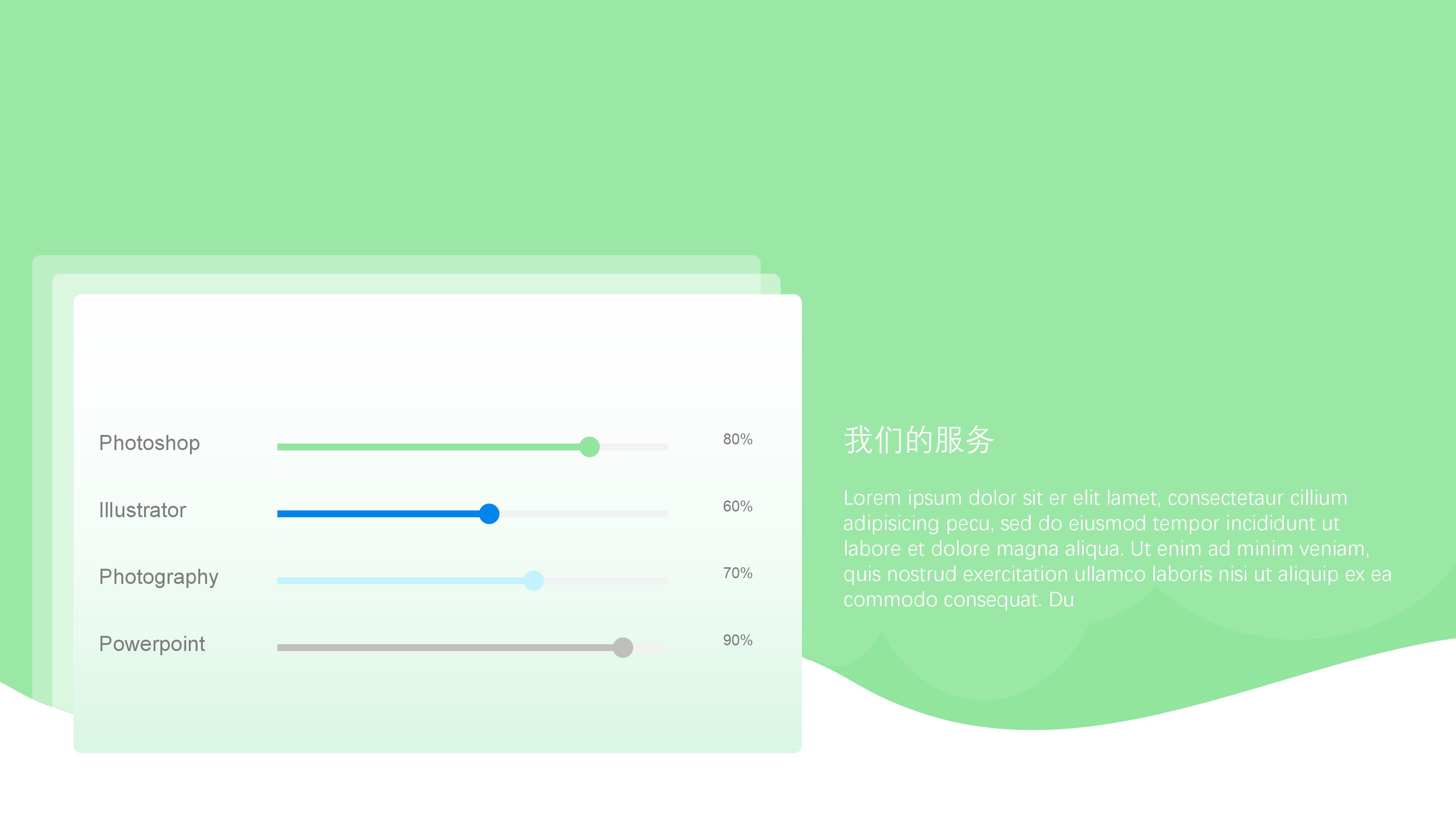 Photoshop 80%

Illustrator 60%

Photography 70%

Powerpoint 90%

我们的服务

Lorem ipsum dolor sit er elit lamet, consectetaur cillium adipisicing pecu, sed do eiusmod tempor incididunt ut labore et dolore magna aliqua. Ut enim ad minim veniam, quis nostrud exercitation ullamco laboris nisi ut aliquip ex ea commodo consequat. Du